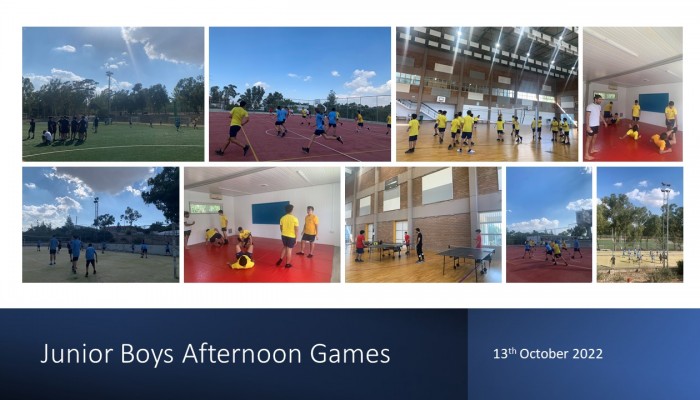 Junior Boys Afternoon Games

13$^{th}$ October 2022